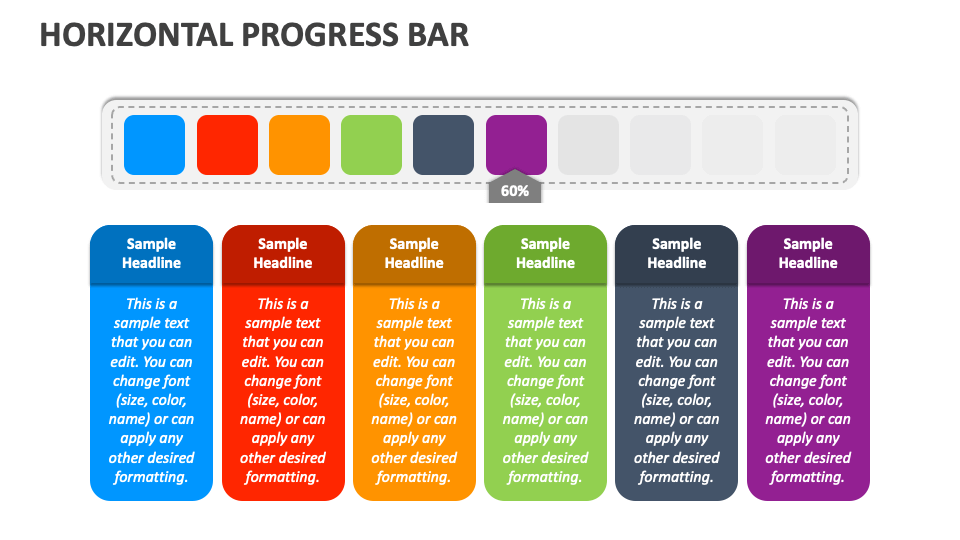 HORIZONTAL PROGRESS BAR

60%

Sample Headline

This is a sample text that you can edit. You can change font (size, color, name) or can apply any other desired formatting.

Sample Headline

This is a sample text that you can edit. You can change font (size, color, name) or can apply any other desired formatting.

Sample Headline

This is a sample text that you can edit. You can change font (size, color, name) or can apply any other desired formatting.

Sample Headline

This is a sample text that you can edit. You can change font (size, color, name) or can apply any other desired formatting.

Sample Headline

This is a sample text that you can edit. You can change font (size, color, name) or can apply any other desired formatting.

Sample Headline

This is a sample text that you can edit. You can change font (size, color, name) or can apply any other desired formatting.